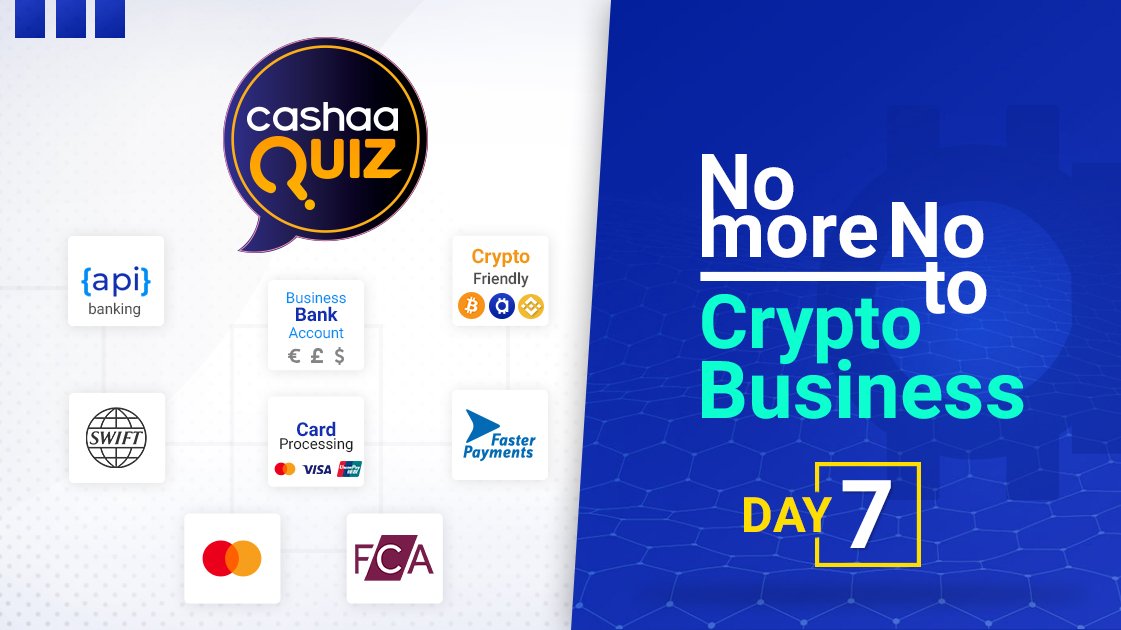 cashaa
QUIZ

{api}
banking

Business
Bank
Account
€ £ $

Crypto
Friendly

SWIFT

Card
Processing
VISA UnionPay

Faster
Payments

FCA

No
more No
to
Crypto
Business

DAY 7